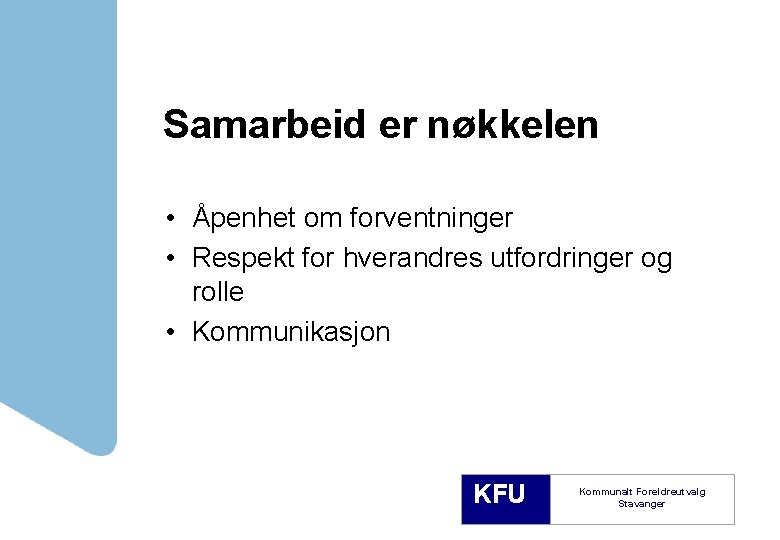 Samarbeid er nøkkelen

• Åpenhet om forventninger
• Respekt for hverandres utfordringer og rolle
• Kommunikasjon

KFU

Kommunalt Foreldreutvalg
Stavanger